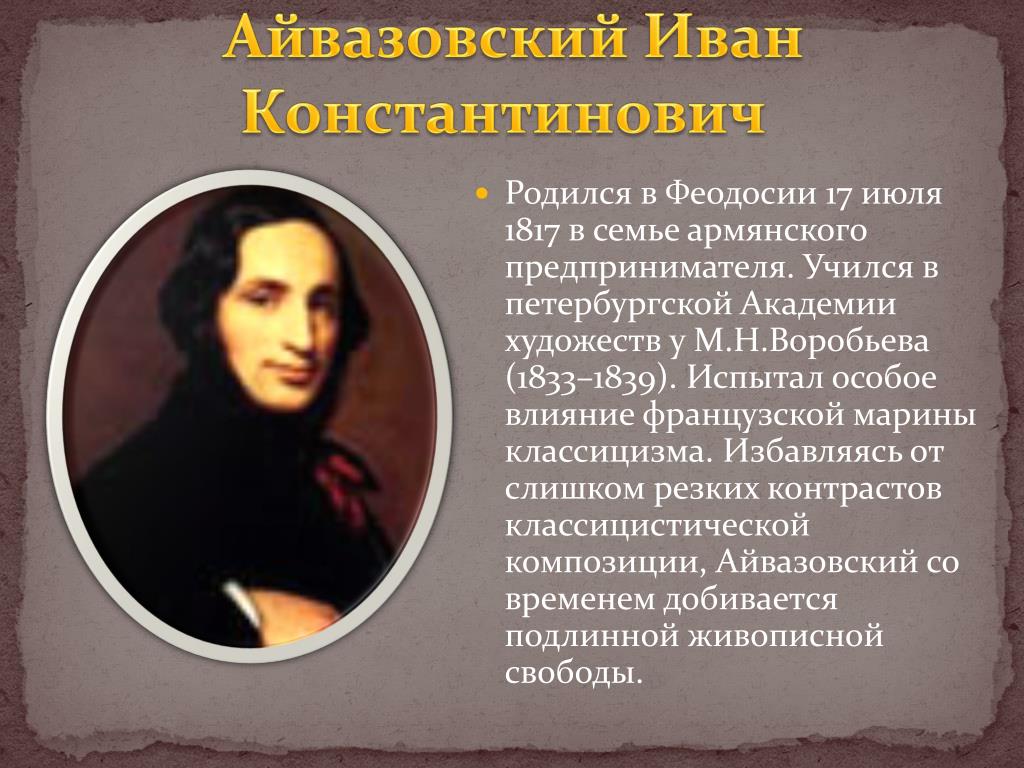 Айвазовский Иван Константинович

Родился в Феодосии 17 июля 1817 в семье армянского предпринимателя. Учился в петербургской Академии художеств у М.Н.Воробьева (1833–1839). Испытал особое влияние французской марины классицизма. Избавляясь от слишком резких контрастов классицистической композиции, Айвазовский со временем добивается подлинной живописной свободы.